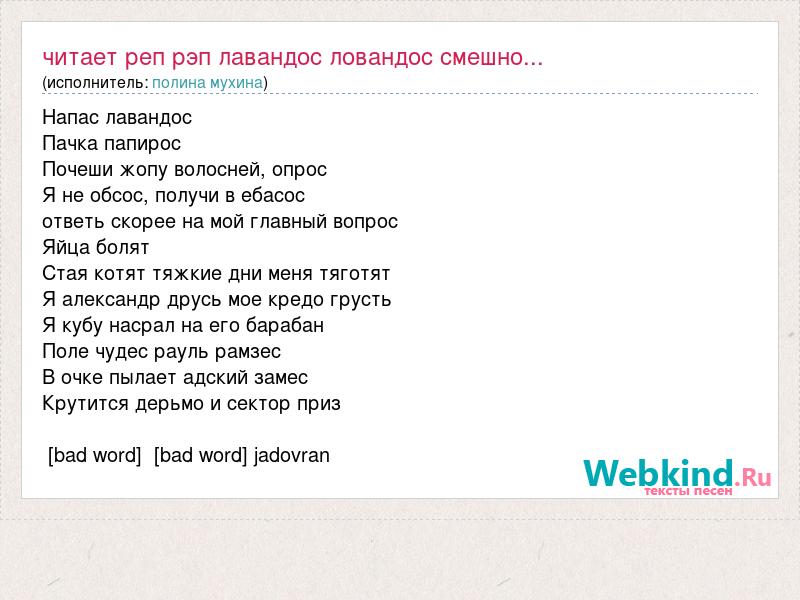 читает реп рэп лавандос ловандос смешно...
(исполнитель: полина мухина)

Напас лавандос
Пачка папирос
Почеши жопу волосней, опрос
Я не обсос, получи в ебасос
ответь скорее на мой главный вопрос
Яйца болят
Стая котят тяжкие дни меня тяготят
Я александр друсь мое кредо грусть
Я кубу насрал на его барабан
Поле чудес рауль рамзес
В очке пылает адский замес
Крутится дерьмо и сектор приз

[bad word] [bad word] jadovran

Webkind.Ru
тексты песен